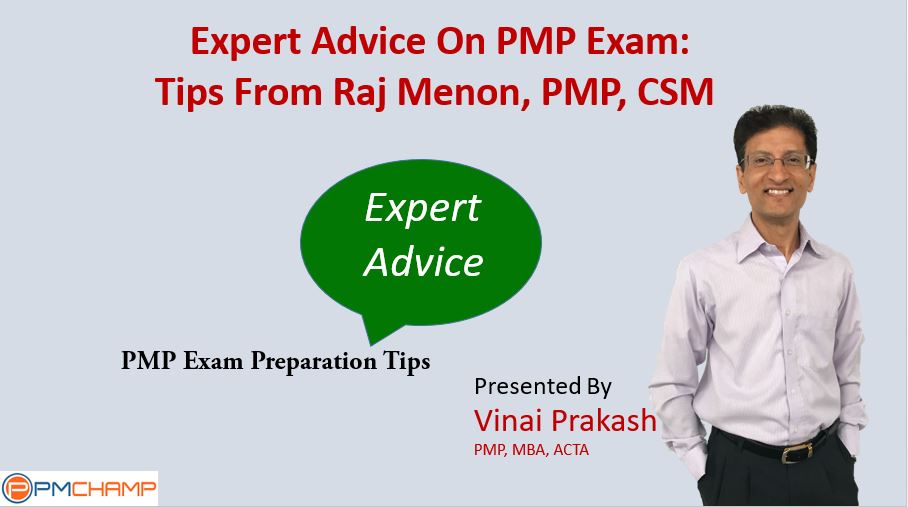 Expert Advice On PMP Exam:
Tips From Raj Menon, PMP, CSM

Expert Advice

PMP Exam Preparation Tips

Presented By
Vinai Prakash
PMP, MBA, ACTA

PMCHAMP